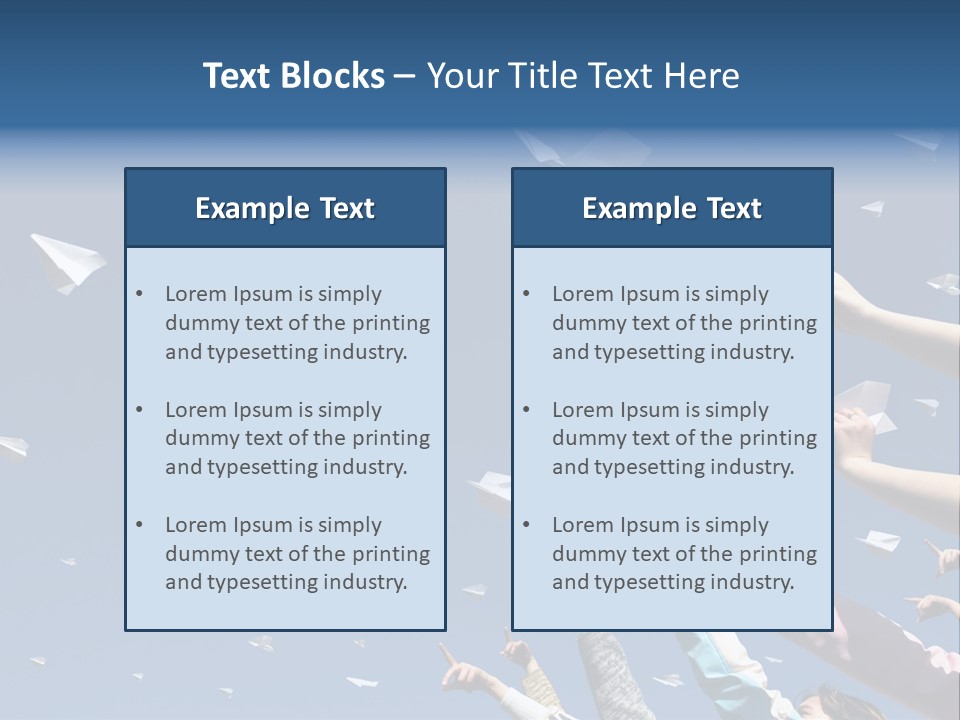 Text Blocks – Your Title Text Here

Example Text

• Lorem Ipsum is simply dummy text of the printing and typesetting industry.

• Lorem Ipsum is simply dummy text of the printing and typesetting industry.

• Lorem Ipsum is simply dummy text of the printing and typesetting industry.

Example Text

• Lorem Ipsum is simply dummy text of the printing and typesetting industry.

• Lorem Ipsum is simply dummy text of the printing and typesetting industry.

• Lorem Ipsum is simply dummy text of the printing and typesetting industry.